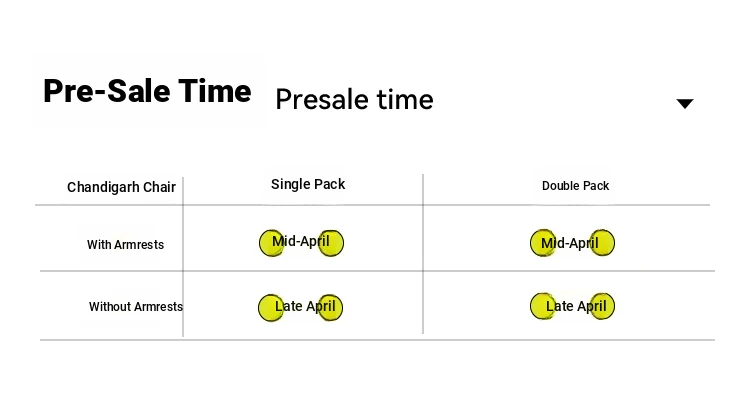 Pre-Sale Time

Presale time

| Chandigarh Chair | Single Pack | Double Pack |
|---|---|---|
| With Armrests | Mid-April | Mid-April |
| Without Armrests | Late April | Late April |